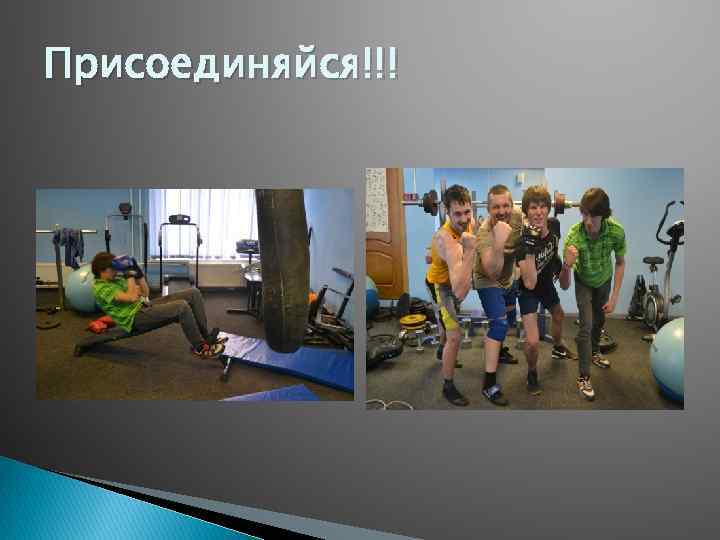 Присоединяйся!!!